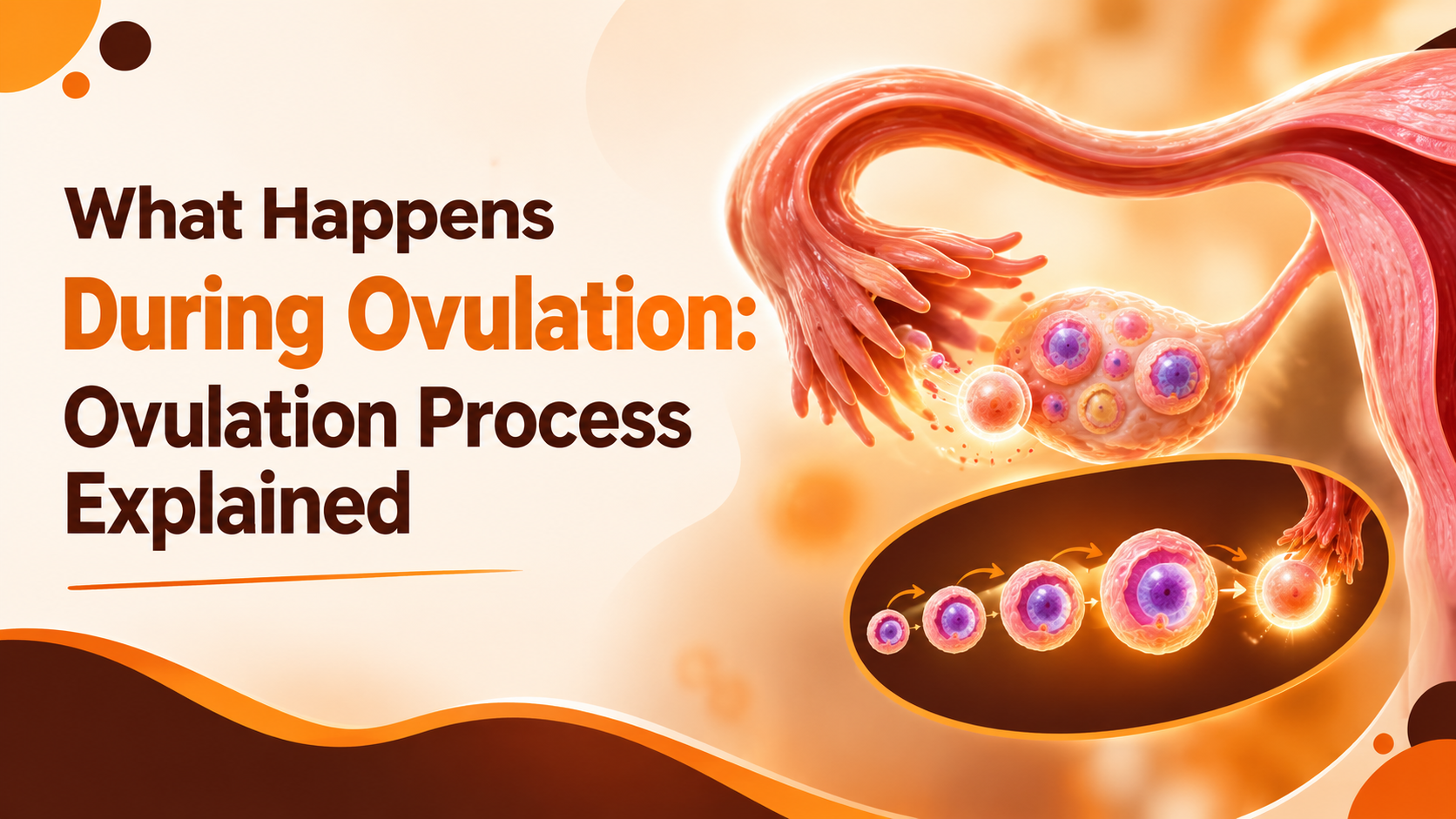 What Happens
During Ovulation:
Ovulation Process
Explained